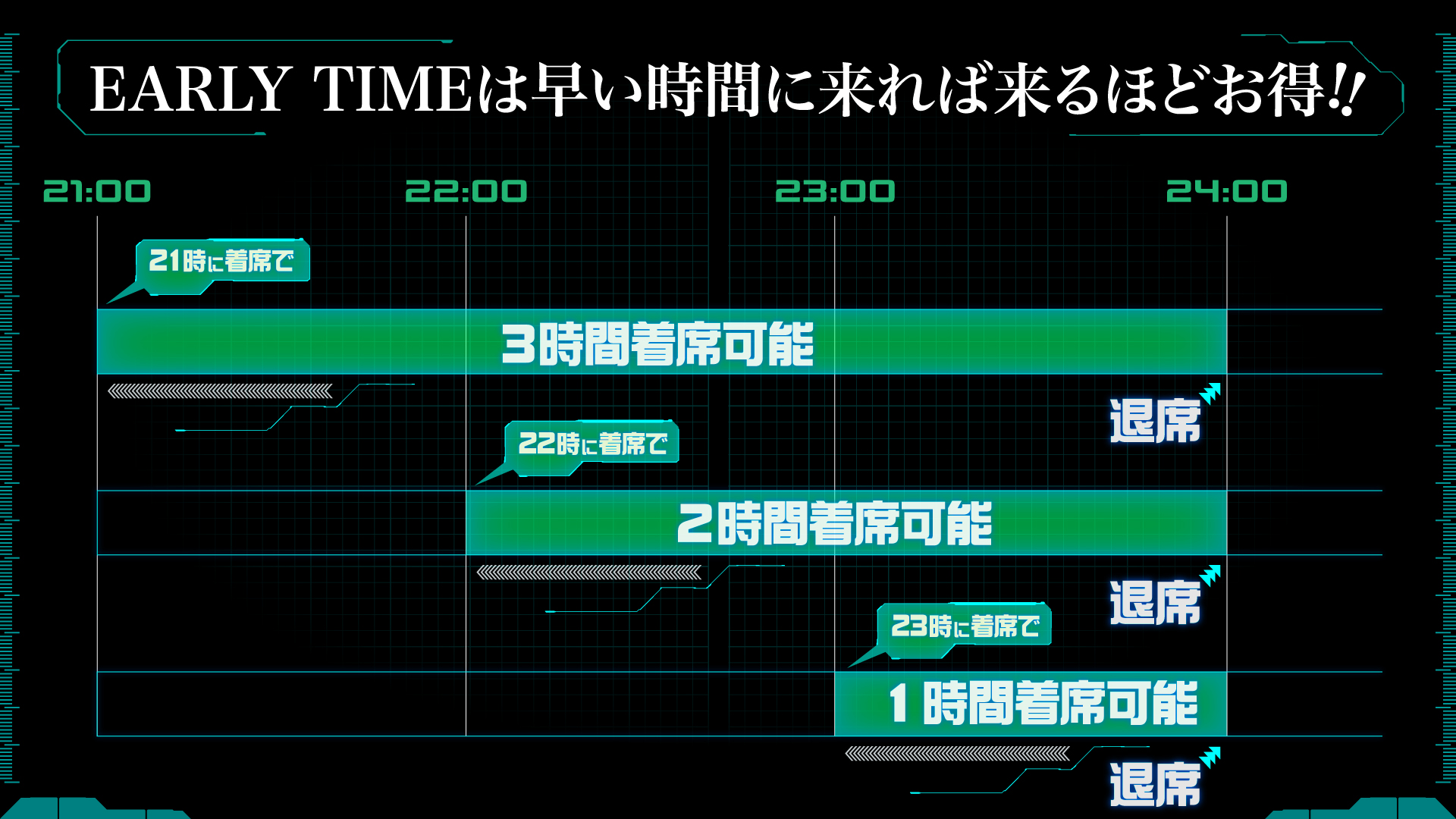 EARLY TIMEは早い時間に来れば来るほどお得!!

21:00
22:00
23:00
24:00

21時に着席で

3時間着席可能

退席

22時に着席で

2時間着席可能

退席

23時に着席で

1時間着席可能

退席